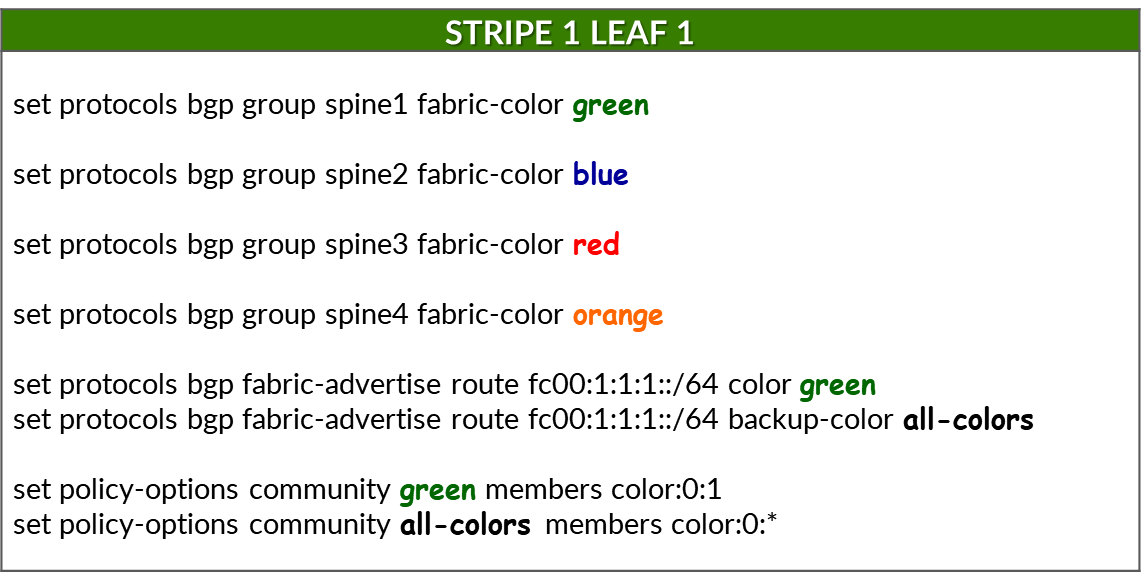 STRIPE 1 LEAF 1

set protocols bgp group spine1 fabric-color green

set protocols bgp group spine2 fabric-color blue

set protocols bgp group spine3 fabric-color red

set protocols bgp group spine4 fabric-color orange

set protocols bgp fabric-advertise route fc00:1:1:1::/64 color green
set protocols bgp fabric-advertise route fc00:1:1:1::/64 backup-color all-colors

set policy-options community green members color:0:1
set policy-options community all-colors members color:0:*